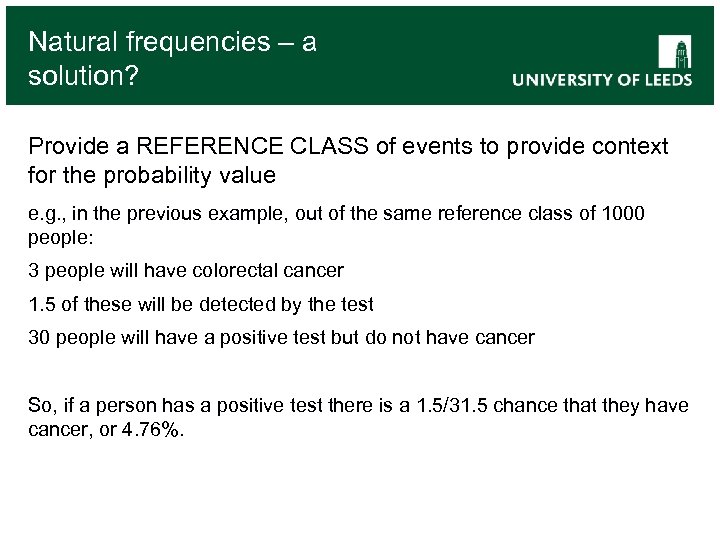 Natural frequencies – a solution?

UNIVERSITY OF LEEDS

Provide a REFERENCE CLASS of events to provide context for the probability value

e.g., in the previous example, out of the same reference class of 1000 people:

3 people will have colorectal cancer

1.5 of these will be detected by the test

30 people will have a positive test but do not have cancer

So, if a person has a positive test there is a 1.5/31.5 chance that they have cancer, or 4.76%.